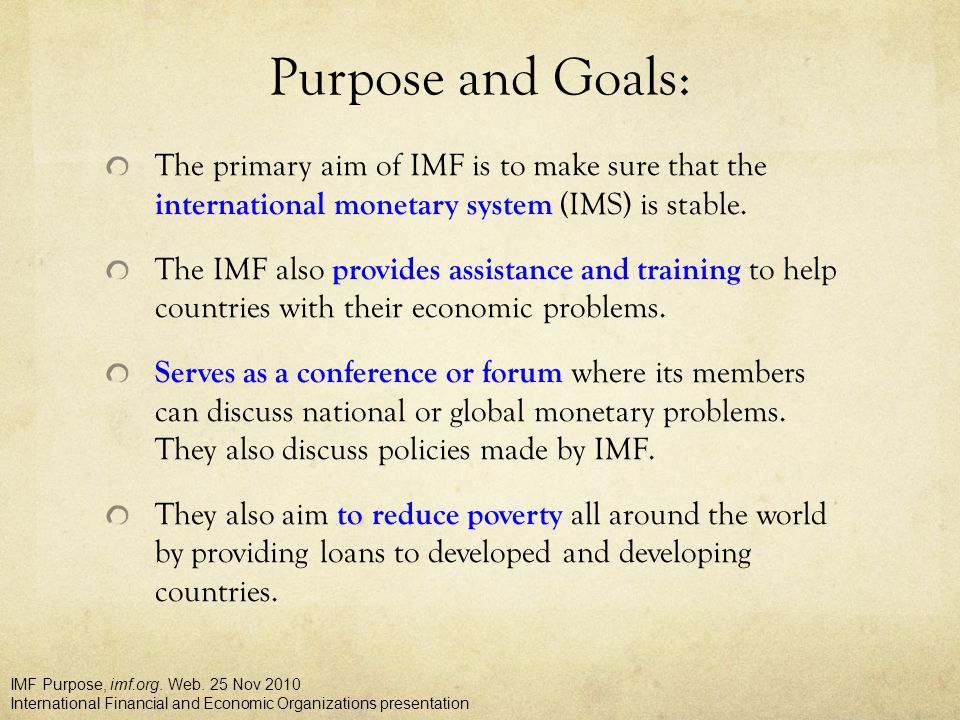 Purpose and Goals:

The primary aim of IMF is to make sure that the international monetary system (IMS) is stable.

The IMF also provides assistance and training to help countries with their economic problems.

Serves as a conference or forum where its members can discuss national or global monetary problems. They also discuss policies made by IMF.

They also aim to reduce poverty all around the world by providing loans to developed and developing countries.

IMF Purpose, imf.org. Web. 25 Nov 2010
International Financial and Economic Organizations presentation